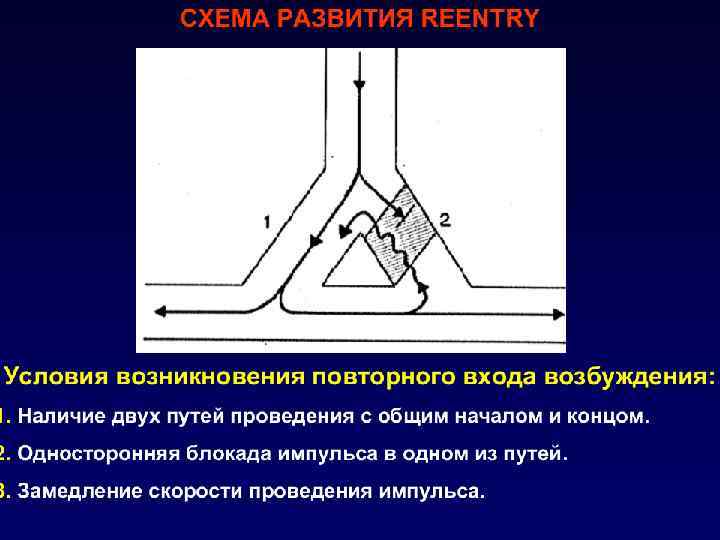 СХЕМА РАЗВИТИЯ REENTRY

1

2

Условия возникновения повторного входа возбуждения:

1. Наличие двух путей проведения с общим началом и концом.

2. Односторонняя блокада импульса в одном из путей.

3. Замедление скорости проведения импульса.